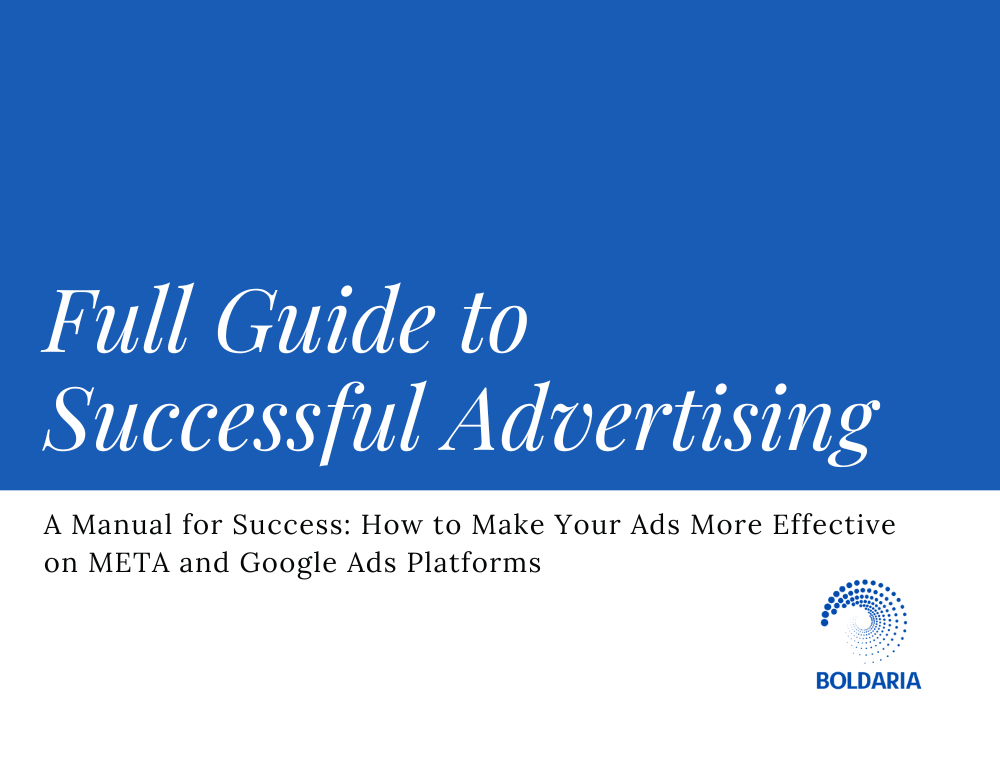 Full Guide to Successful Advertising

A Manual for Success: How to Make Your Ads More Effective on META and Google Ads Platforms

BOLDARIA